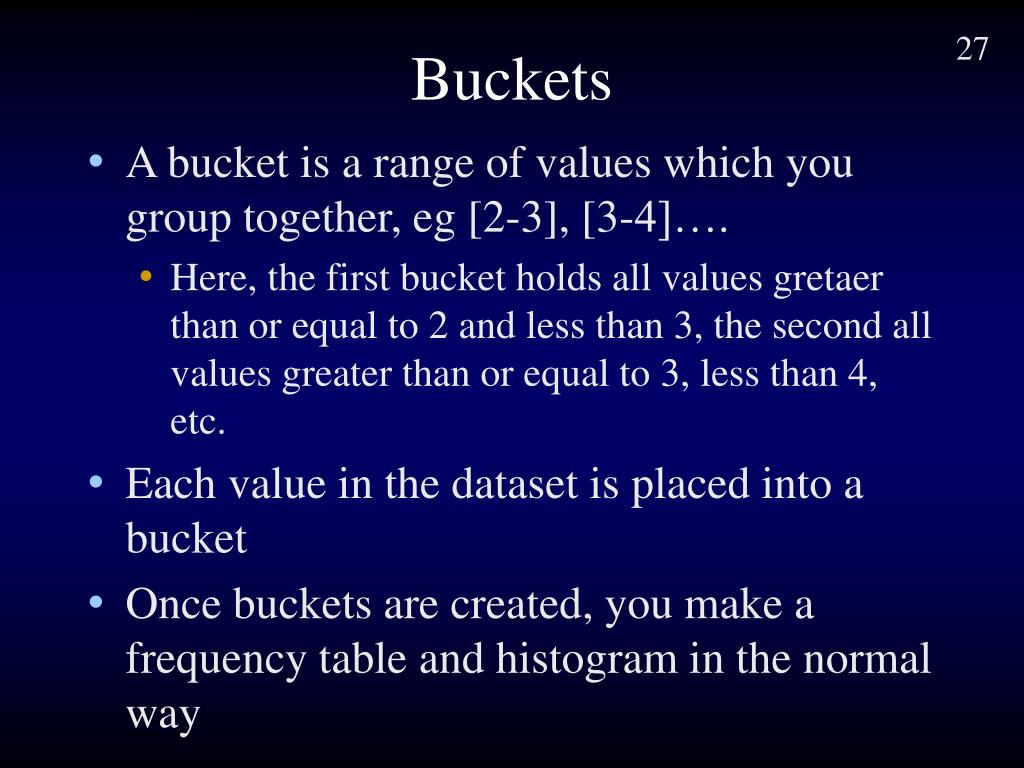 27

Buckets

• A bucket is a range of values which you group together, eg [2-3], [3-4]….
  • Here, the first bucket holds all values gretaer than or equal to 2 and less than 3, the second all values greater than or equal to 3, less than 4, etc.
• Each value in the dataset is placed into a bucket
• Once buckets are created, you make a frequency table and histogram in the normal way